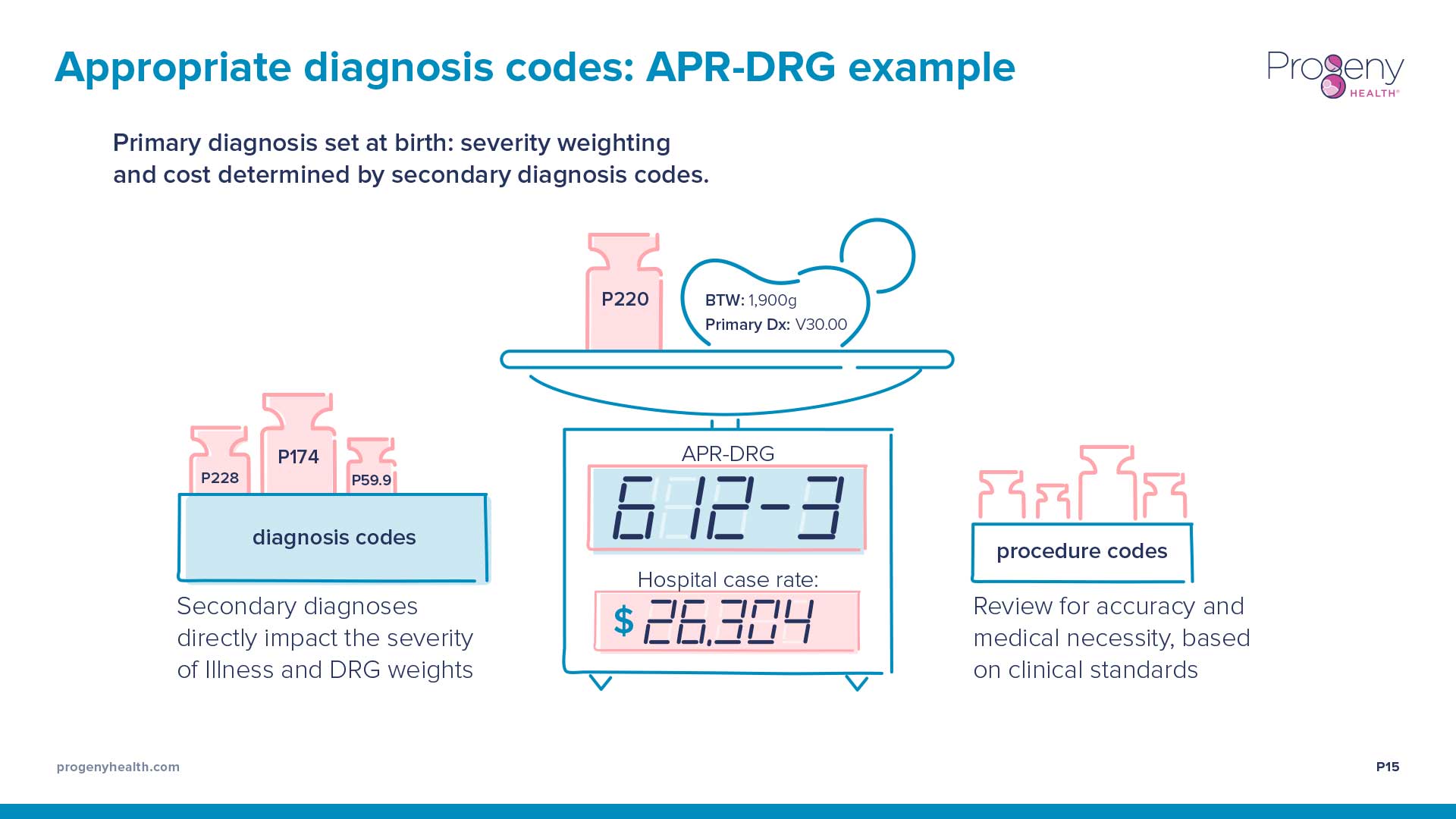 Appropriate diagnosis codes: APR-DRG example

Progeny HEALTH

Primary diagnosis set at birth: severity weighting and cost determined by secondary diagnosis codes.

P220

BTW: 1,900g
Primary Dx: V30.00

P228
P174
P59.9

diagnosis codes

Secondary diagnoses directly impact the severity of Illness and DRG weights

APR-DRG
612-3

Hospital case rate:
$ 26,304

procedure codes

Review for accuracy and medical necessity, based on clinical standards

progenyhealth.com

P15